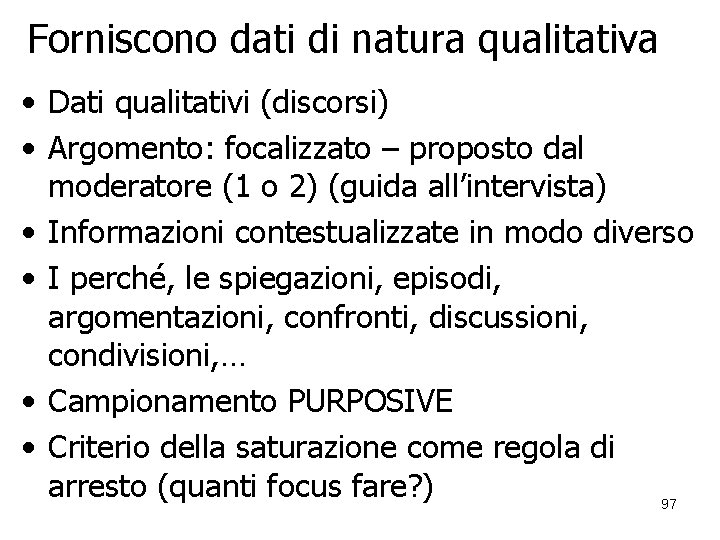 Forniscono dati di natura qualitativa

• Dati qualitativi (discorsi)
• Argomento: focalizzato – proposto dal moderatore (1 o 2) (guida all’intervista)
• Informazioni contestualizzate in modo diverso
• I perché, le spiegazioni, episodi, argomentazioni, confronti, discussioni, condivisioni,…
• Campionamento PURPOSIVE
• Criterio della saturazione come regola di arresto (quanti focus fare?)

97